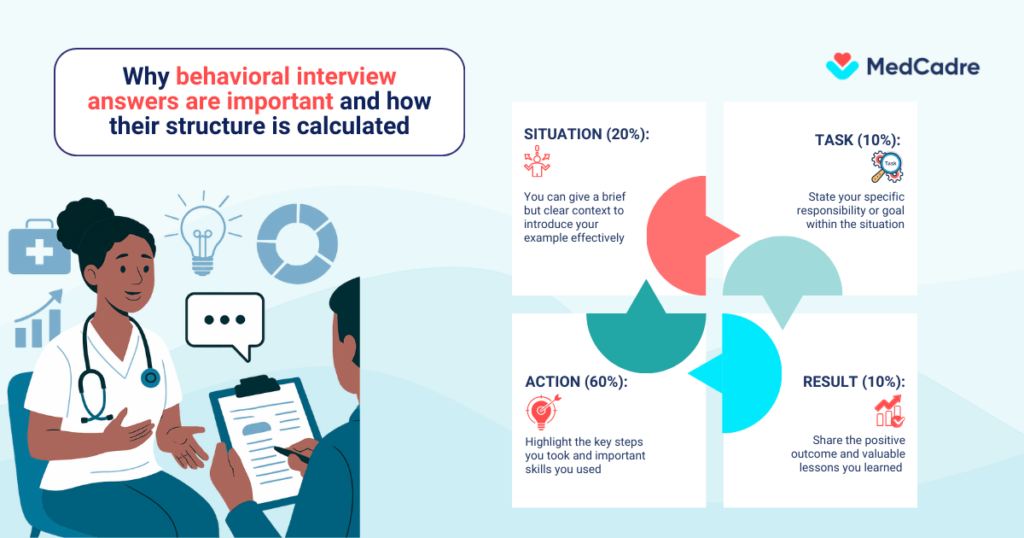 Why behavioral interview answers are important and how their structure is calculated

MedCadre

SITUATION (20%):

You can give a brief but clear context to introduce your example effectively

TASK (10%):

Task

State your specific responsibility or goal within the situation

ACTION (60%):

Highlight the key steps you took and important skills you used

RESULT (10%):

Share the positive outcome and valuable lessons you learned